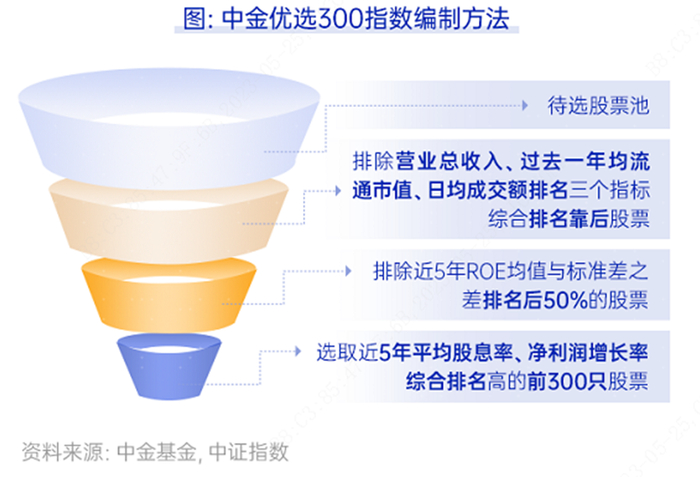 图: 中金优选300指数编制方法

待选股票池

排除营业总收入、过去一年均流通市值、日均成交额排名三个指标综合排名靠后股票

排除近5年ROE均值与标准差之差排名后50%的股票

选取近5年平均股息率、净利润增长率综合排名高的前300只股票

资料来源: 中金基金, 中证指数